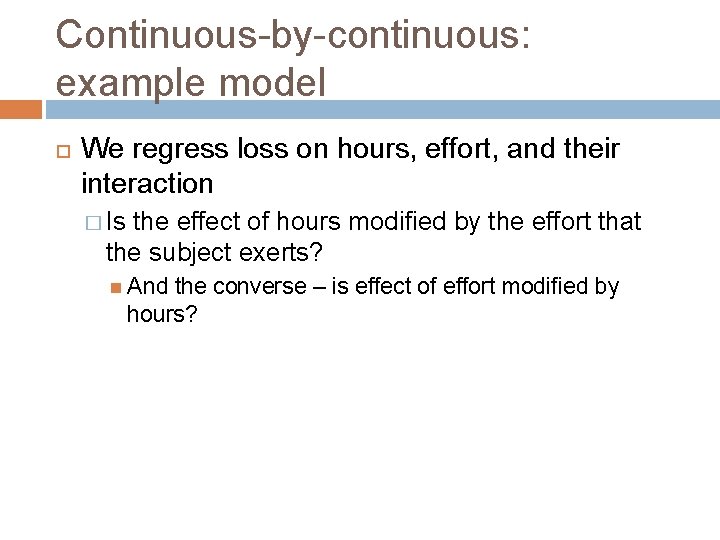 Continuous-by-continuous: example model

We regress loss on hours, effort, and their interaction

Is the effect of hours modified by the effort that the subject exerts?

And the converse – is effect of effort modified by hours?